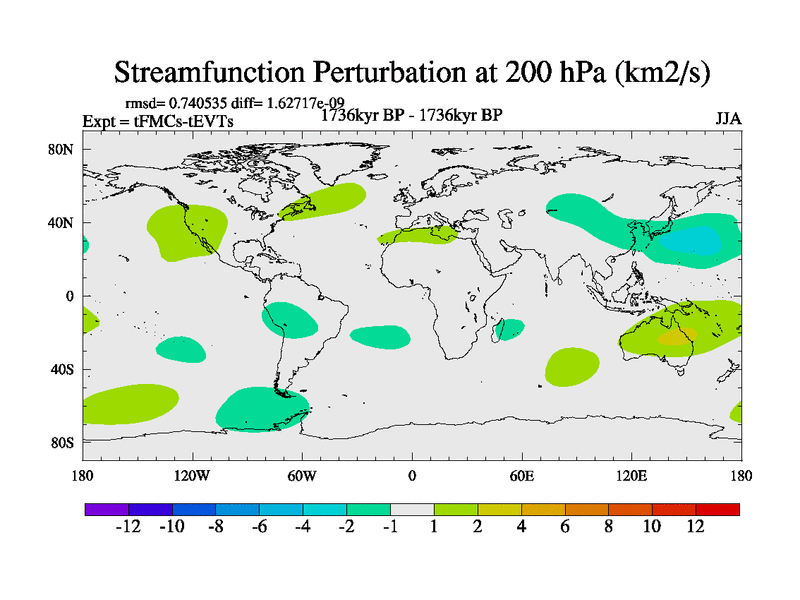 Streamfunction Perturbation at 200 hPa (km2/s)

rmsd= 0.740535 diff= 1.62717e-09
Expt = tFMCs-tEVTs
1736kyr BP - 1736kyr BP
JJA

80N
40N
0
40S
80S

180
120W
60W
0
60E
120E
180

-12 -10 -8 -6 -4 -2 -1 1 2 4 6 8 10 12